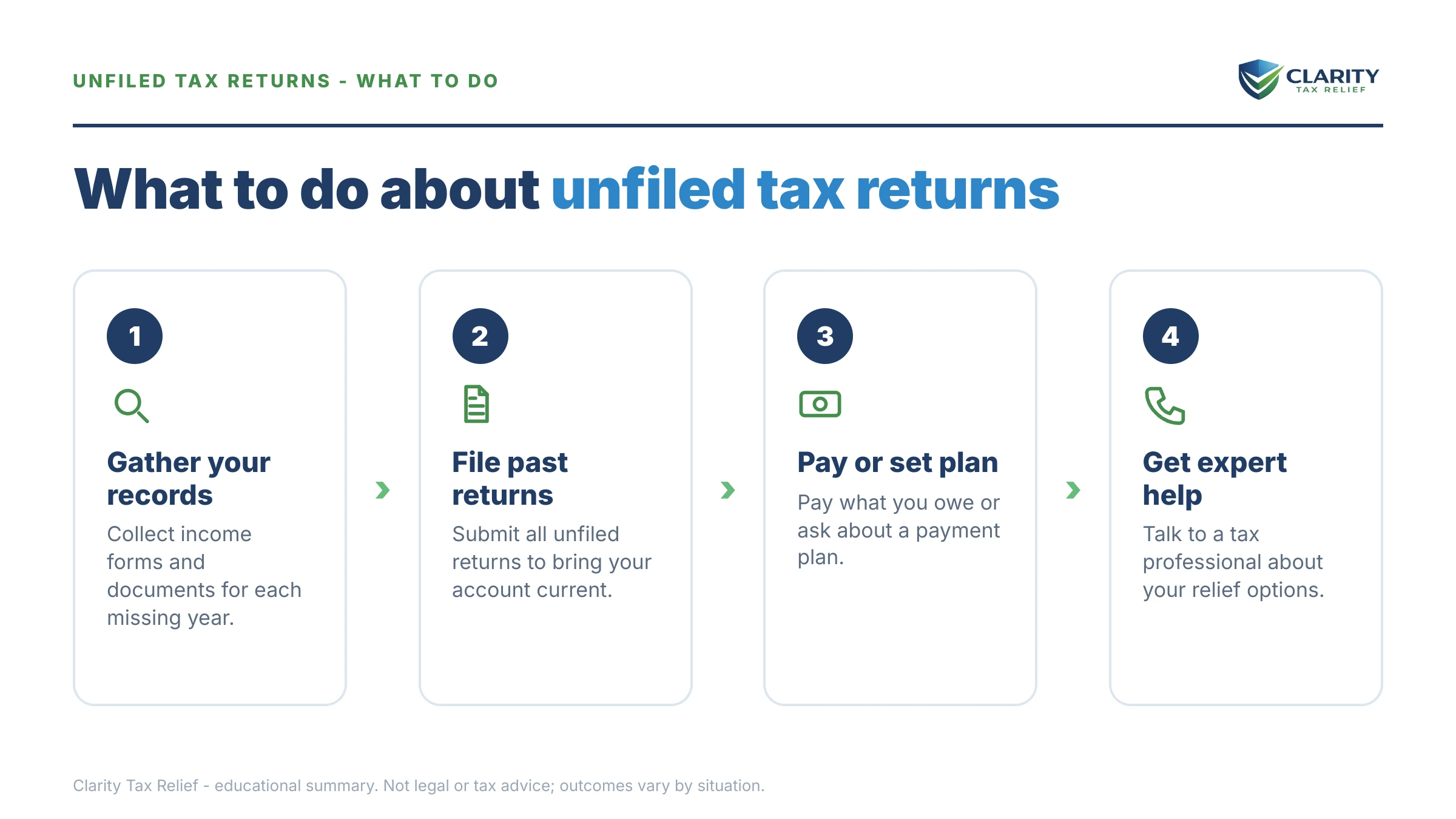 UNFILED TAX RETURNS - WHAT TO DO

CLARITY
TAX RELIEF

What to do about unfiled tax returns

1

Gather your records

Collect income forms and documents for each missing year.

2

File past returns

Submit all unfiled returns to bring your account current.

3

Pay or set plan

Pay what you owe or ask about a payment plan.

4

Get expert help

Talk to a tax professional about your relief options.

Clarity Tax Relief - educational summary. Not legal or tax advice; outcomes vary by situation.